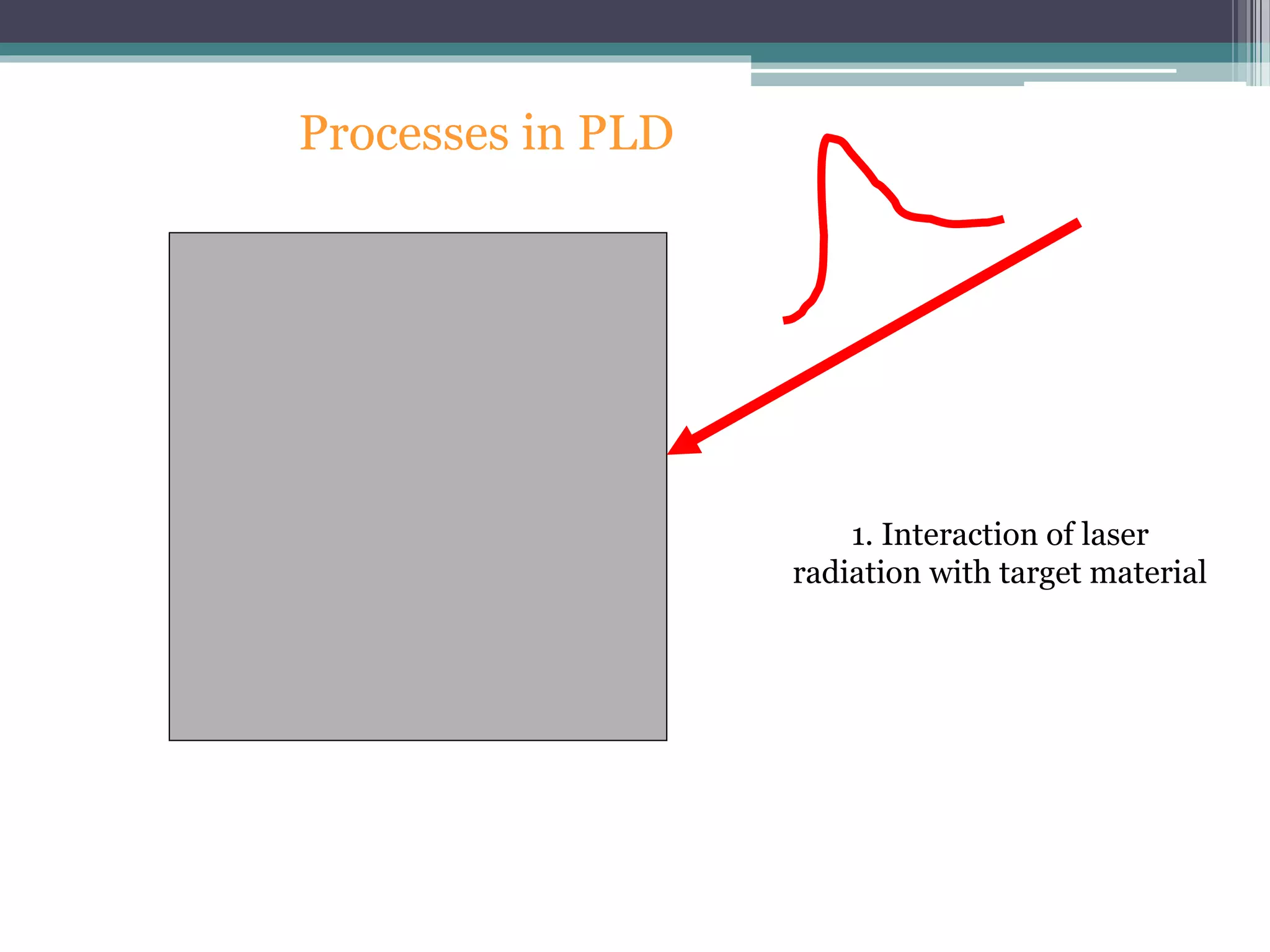 Processes in PLD

1. Interaction of laser radiation with target material